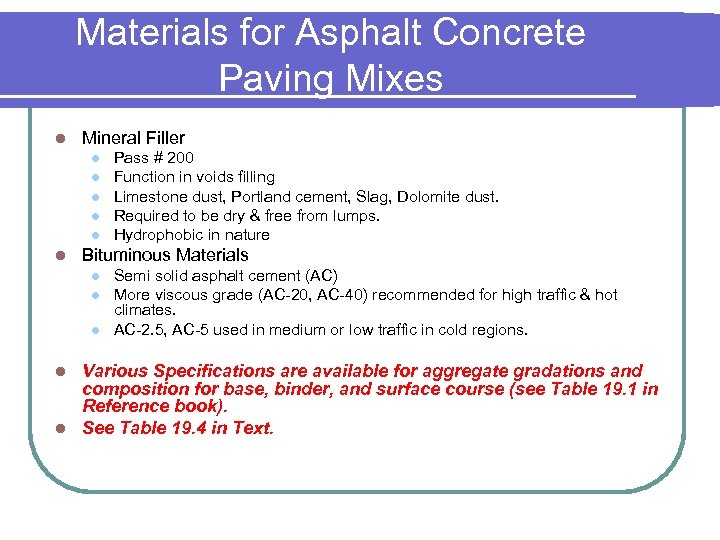 Materials for Asphalt Concrete Paving Mixes

- Mineral Filler
  - Pass # 200
  - Function in voids filling
  - Limestone dust, Portland cement, Slag, Dolomite dust.
  - Required to be dry & free from lumps.
  - Hydrophobic in nature
- Bituminous Materials
  - Semi solid asphalt cement (AC)
  - More viscous grade (AC-20, AC-40) recommended for high traffic & hot climates.
  - AC-2.5, AC-5 used in medium or low traffic in cold regions.

- Various Specifications are available for aggregate gradations and composition for base, binder, and surface course (see Table 19.1 in Reference book).
- See Table 19.4 in Text.